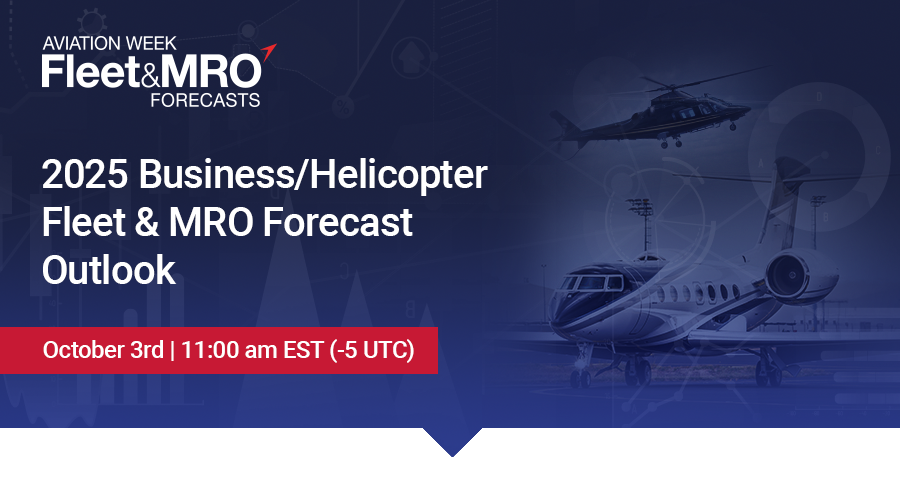 AVIATION WEEK
Fleet&MRO
FORECASTS

2025 Business/Helicopter Fleet & MRO Forecast Outlook

October 3rd | 11:00 am EST (-5 UTC)